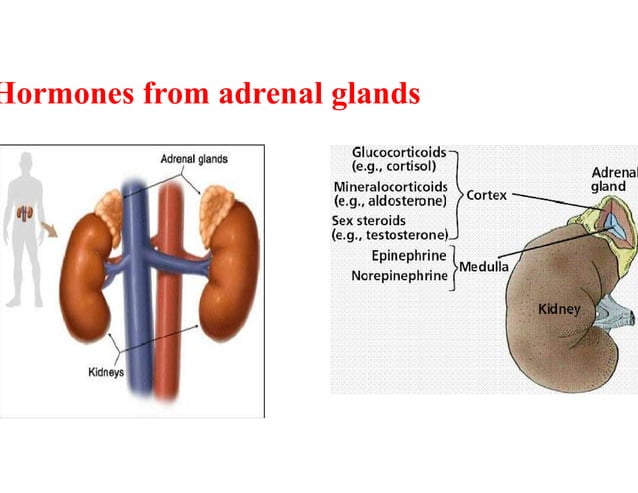 Hormones from adrenal glands

Adrenal glands

Kidneys

Glucocorticoids (e.g., cortisol)
Mineralocorticoids (e.g., aldosterone)
Sex steroids (e.g., testosterone)
Cortex
Epinephrine
Norepinephrine
Medulla
Adrenal gland
Kidney